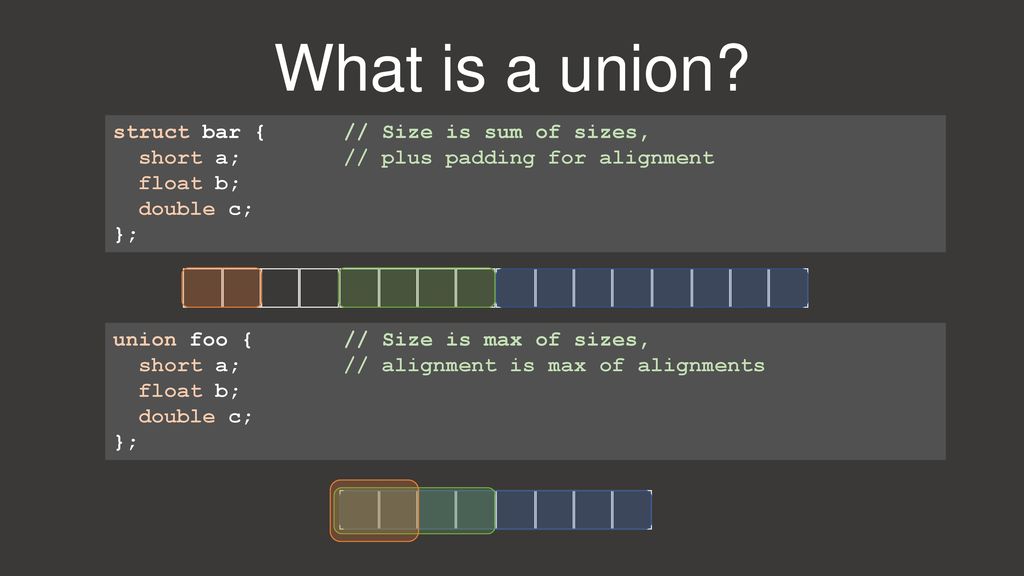 What is a union?

struct bar {        // Size is sum of sizes,
  short a;          // plus padding for alignment
  float b;
  double c;
};

union foo {         // Size is max of sizes,
  short a;          // alignment is max of alignments
  float b;
  double c;
};